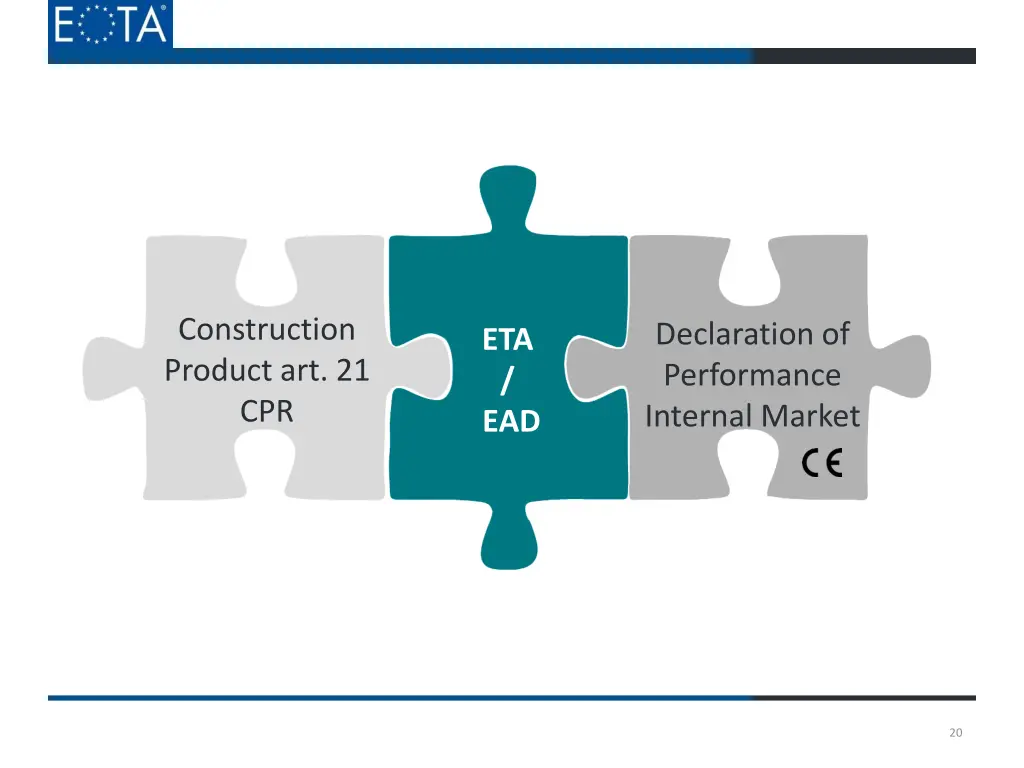 EOTA

Construction Product art. 21 CPR

ETA / EAD

Declaration of Performance Internal Market

CE

20